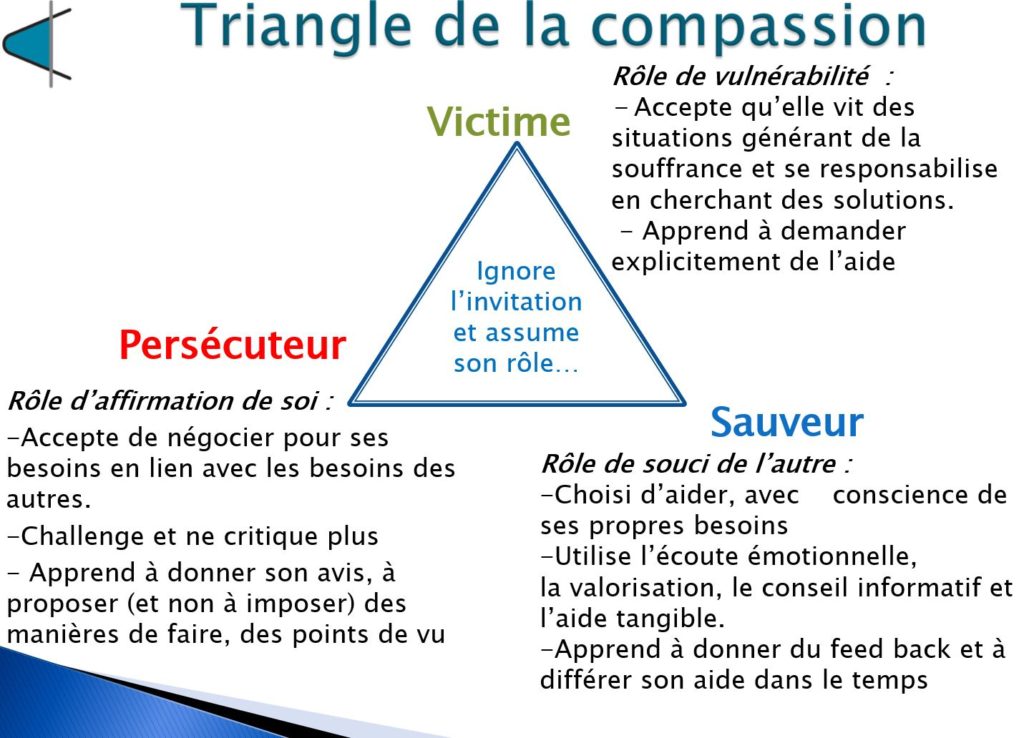 Triangle de la compassion

Victime

Rôle de vulnérabilité :
- Accepte qu'elle vit des situations générant de la souffrance et se responsabilise en cherchant des solutions.
- Apprend à demander explicitement de l'aide

Ignore l'invitation et assume son rôle…

Persécuteur

Rôle d'affirmation de soi :
-Accepte de négocier pour ses besoins en lien avec les besoins des autres.
-Challenge et ne critique plus
- Apprend à donner son avis, à proposer (et non à imposer) des manières de faire, des points de vu

Sauveur

Rôle de souci de l'autre :
-Choisi d'aider, avec conscience de ses propres besoins
-Utilise l'écoute émotionnelle, la valorisation, le conseil informatif et l'aide tangible.
-Apprend à donner du feed back et à différer son aide dans le temps